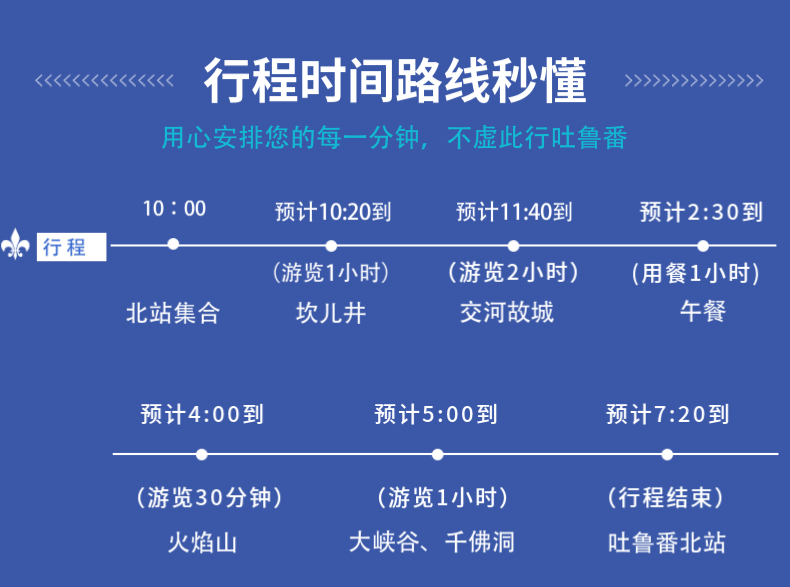 行程时间路线秒懂

用心安排您的每一分钟，不虚此行吐鲁番

行程

10：00
北站集合

预计10:20到
（游览1小时）
坎儿井

预计11:40到
（游览2小时）
交河故城

预计2:30到
（用餐1小时）
午餐

预计4:00到
（游览30分钟）
火焰山

预计5:00到
（游览1小时）
大峡谷、千佛洞

预计7:20到
（行程结束）
吐鲁番北站